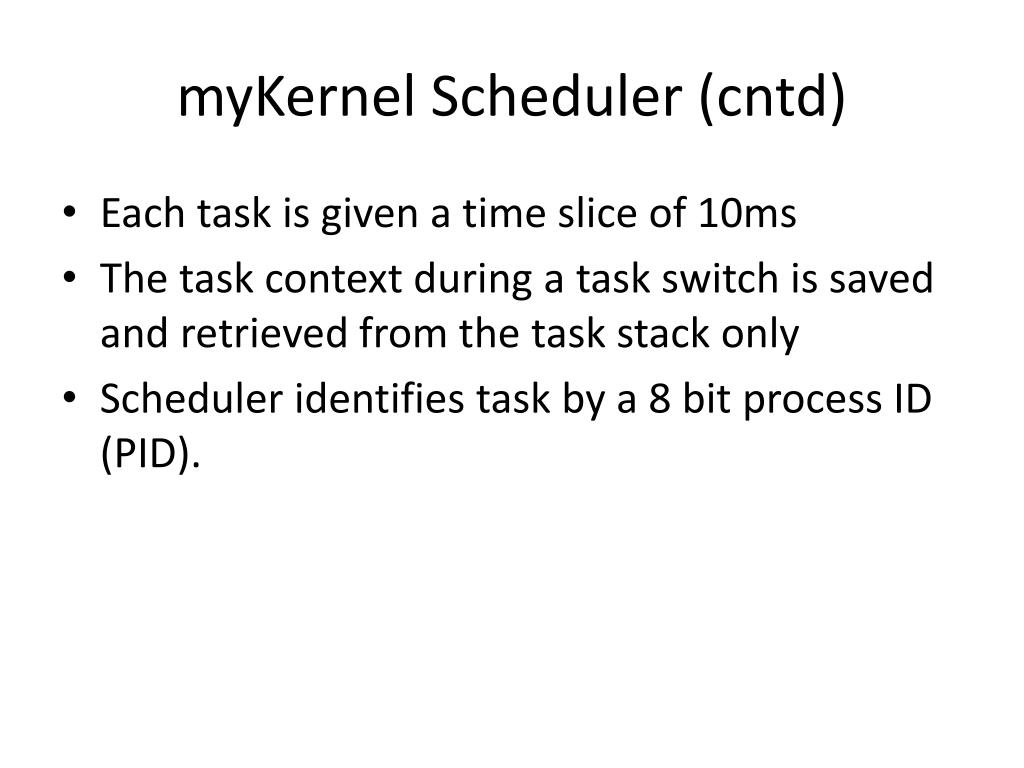 myKernel Scheduler (cntd)

• Each task is given a time slice of 10ms
• The task context during a task switch is saved and retrieved from the task stack only
• Scheduler identifies task by a 8 bit process ID (PID).